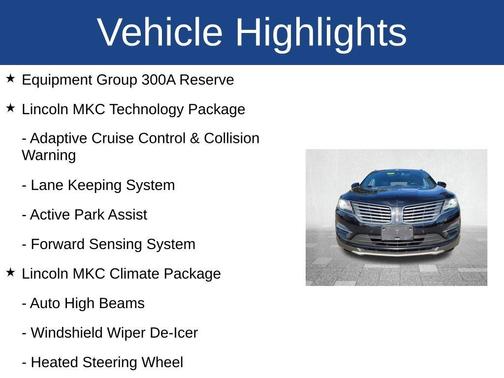 Vehicle Highlights

★ Equipment Group 300A Reserve

★ Lincoln MKC Technology Package

- Adaptive Cruise Control & Collision Warning

- Lane Keeping System

- Active Park Assist

- Forward Sensing System

★ Lincoln MKC Climate Package

- Auto High Beams

- Windshield Wiper De-Icer

- Heated Steering Wheel